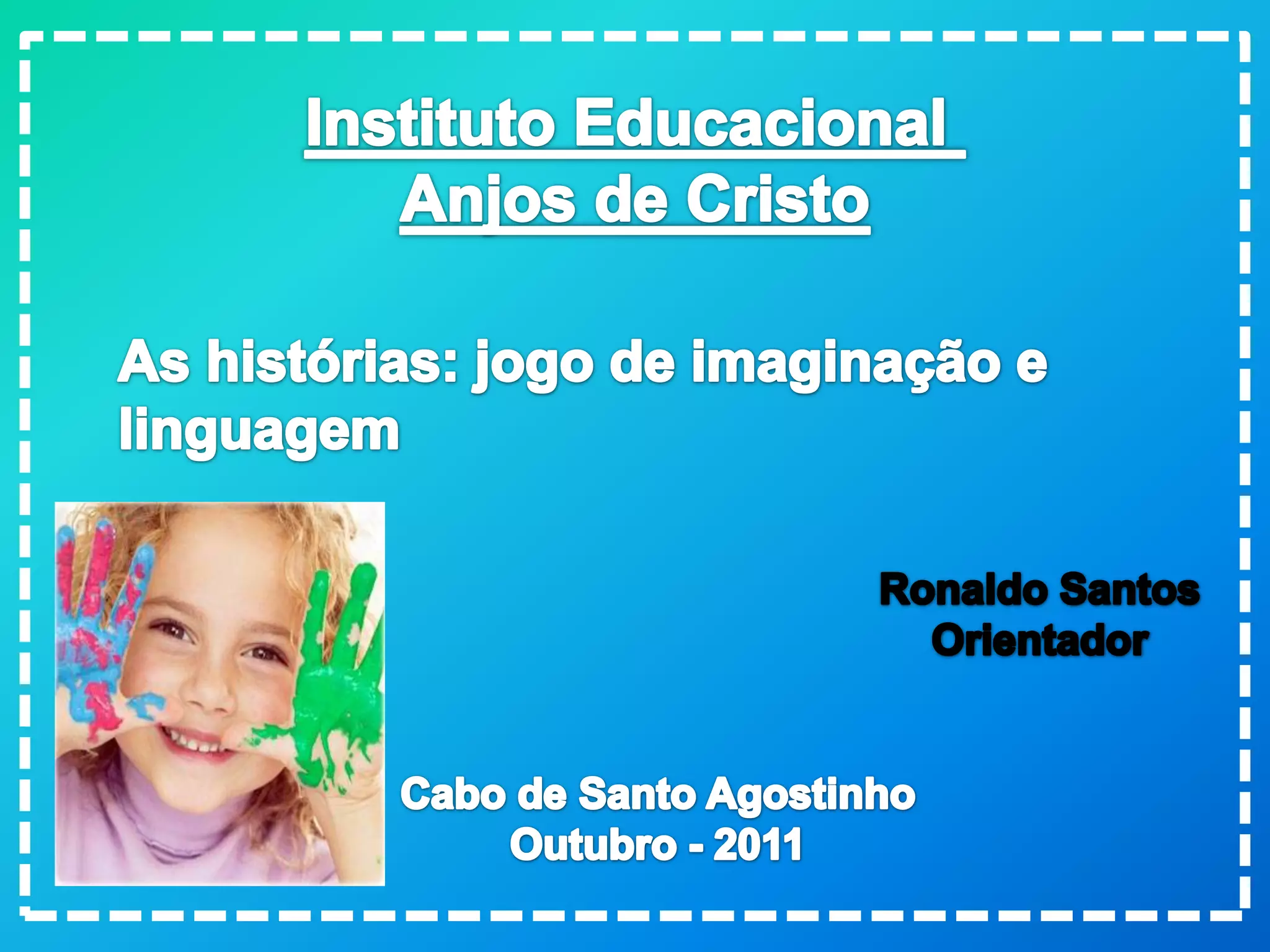 Instituto Educacional
Anjos de Cristo

As histórias: jogo de imaginação e linguagem

Ronaldo Santos
Orientador

Cabo de Santo Agostinho
Outubro - 2011